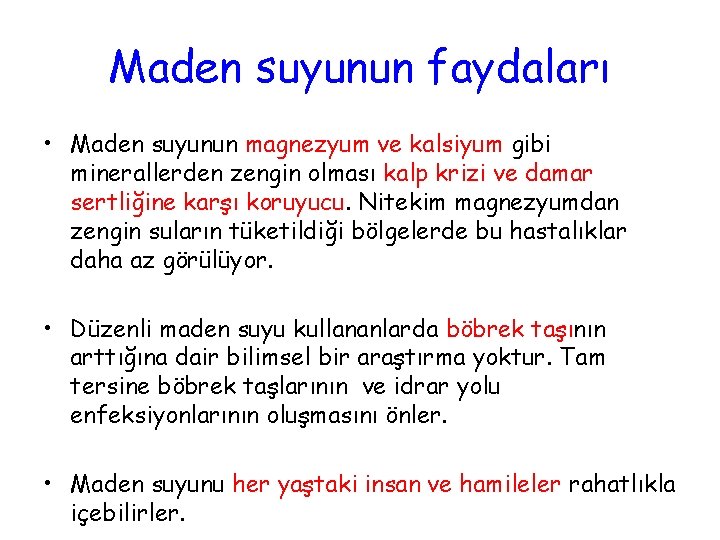 Maden suyunun faydaları

• Maden suyunun magnezyum ve kalsiyum gibi minerallerden zengin olması kalp krizi ve damar sertliğine karşı koruyucu. Nitekim magnezyumdan zengin suların tüketildiği bölgelerde bu hastalıklar daha az görülüyor.

• Düzenli maden suyu kullananlarda böbrek taşının arttığına dair bilimsel bir araştırma yoktur. Tam tersine böbrek taşlarının ve idrar yolu enfeksiyonlarının oluşmasını önler.

• Maden suyunu her yaştaki insan ve hamileler rahatlıkla içebilirler.